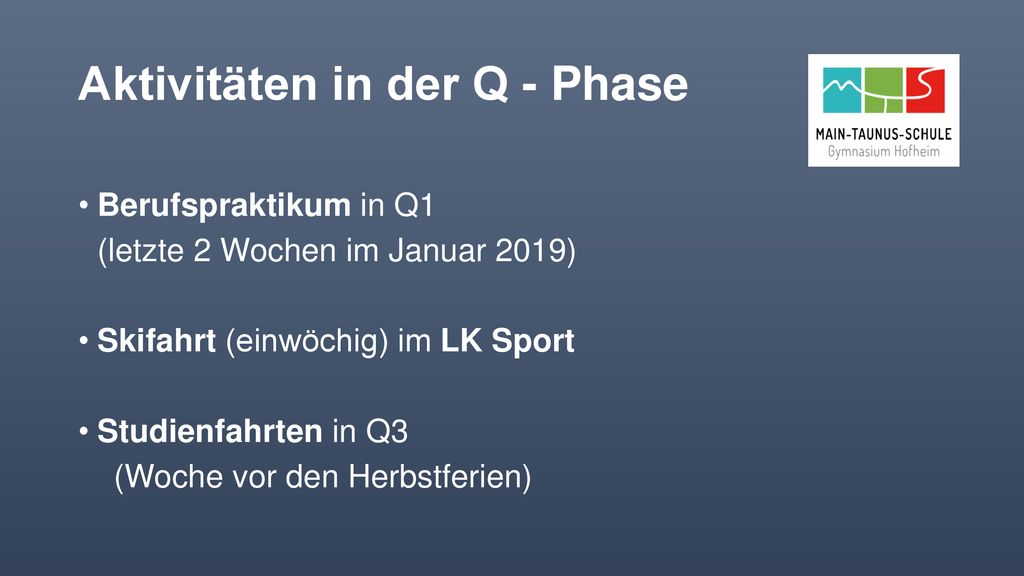 Aktivitäten in der Q - Phase

MAIN-TAUNUS-SCHULE
Gymnasium Hofheim

• Berufspraktikum in Q1
(letzte 2 Wochen im Januar 2019)

• Skifahrt (einwöchig) im LK Sport

• Studienfahrten in Q3
(Woche vor den Herbstferien)